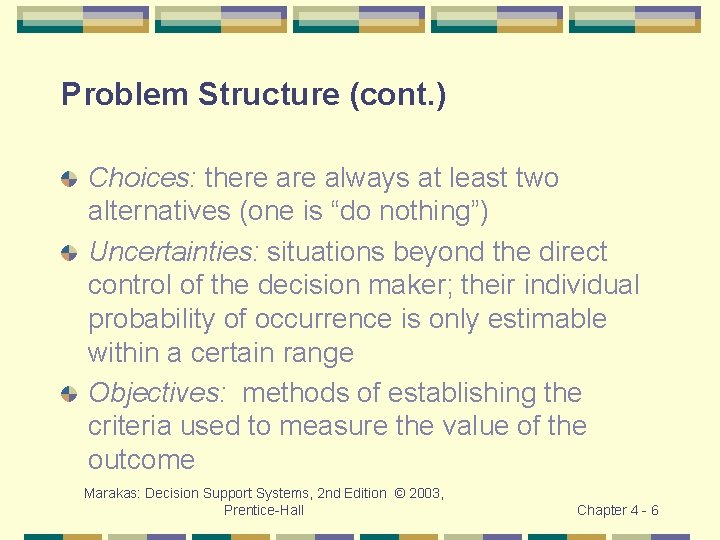 Problem Structure (cont.)

Choices: there are always at least two alternatives (one is “do nothing”)

Uncertainties: situations beyond the direct control of the decision maker; their individual probability of occurrence is only estimable within a certain range

Objectives: methods of establishing the criteria used to measure the value of the outcome

Marakas: Decision Support Systems, 2nd Edition © 2003, Prentice-Hall

Chapter 4 - 6